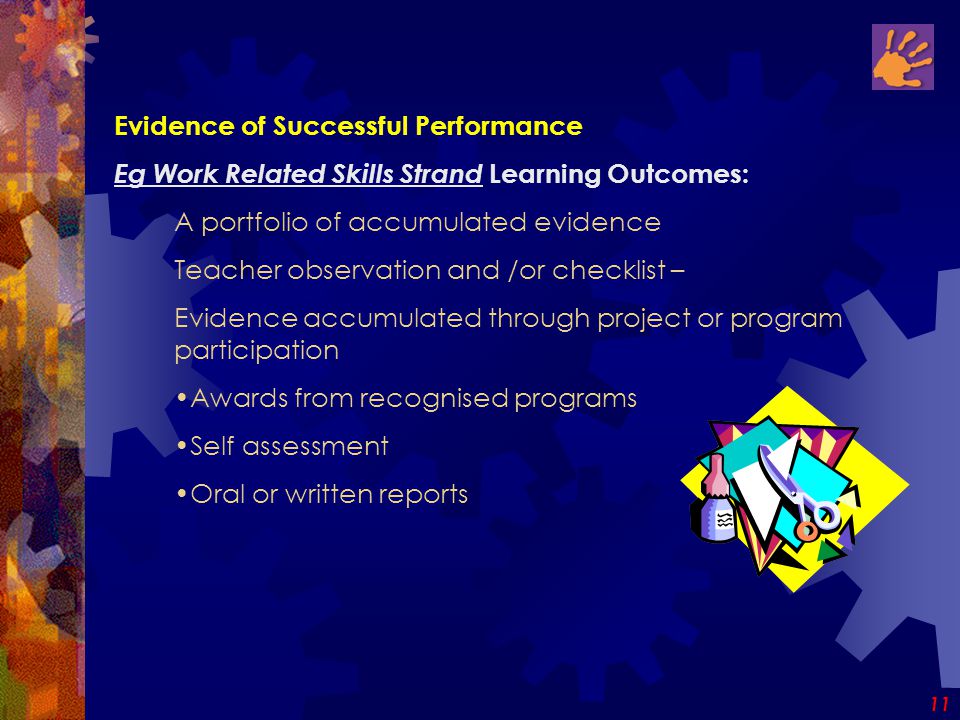 Evidence of Successful Performance

Eg Work Related Skills Strand Learning Outcomes:

A portfolio of accumulated evidence

Teacher observation and /or checklist –

Evidence accumulated through project or program participation

•Awards from recognised programs

•Self assessment

•Oral or written reports

11